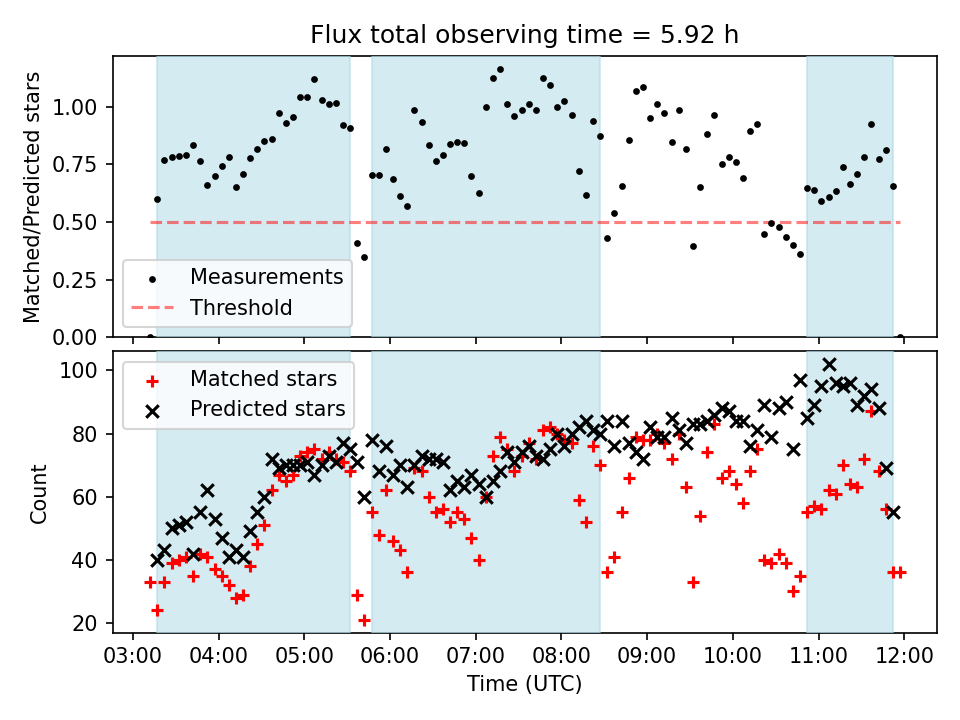 Flux total observing time = 5.92 h

Matched/Predicted stars

1.00
0.75
0.50
0.25
0.00

Measurements
Threshold

Count

100
80
60
40
20

Matched stars
Predicted stars

03:00 04:00 05:00 06:00 07:00 08:00 09:00 10:00 11:00 12:00

Time (UTC)